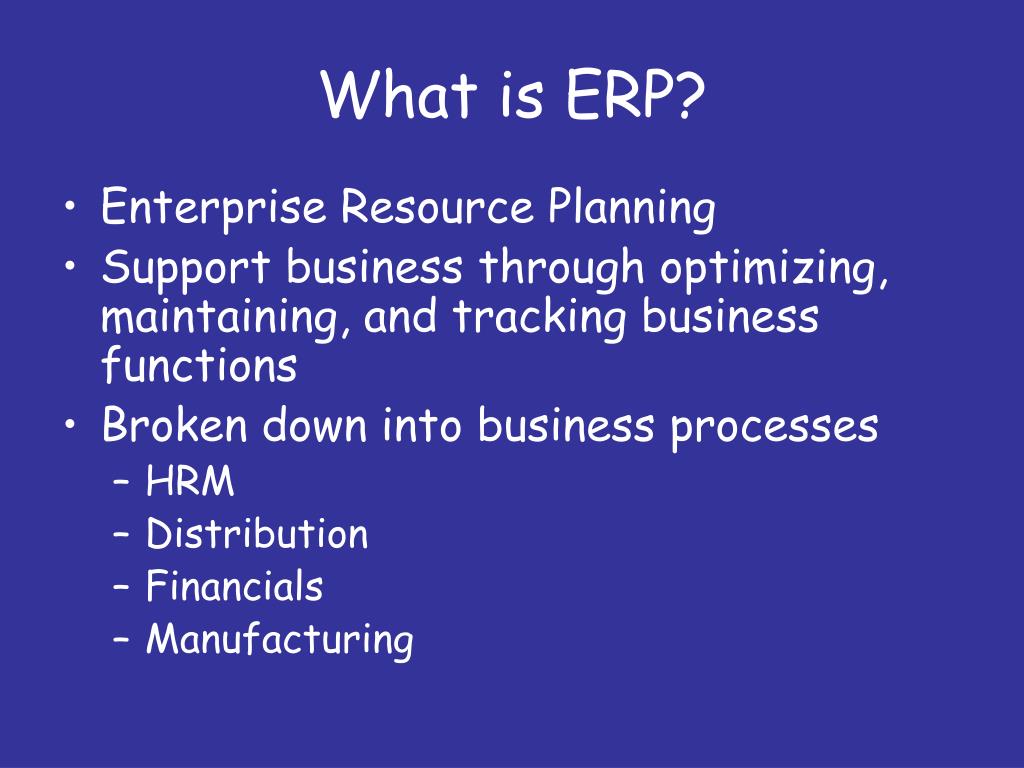 What is ERP?

• Enterprise Resource Planning
• Support business through optimizing, maintaining, and tracking business functions
• Broken down into business processes
– HRM
– Distribution
– Financials
– Manufacturing